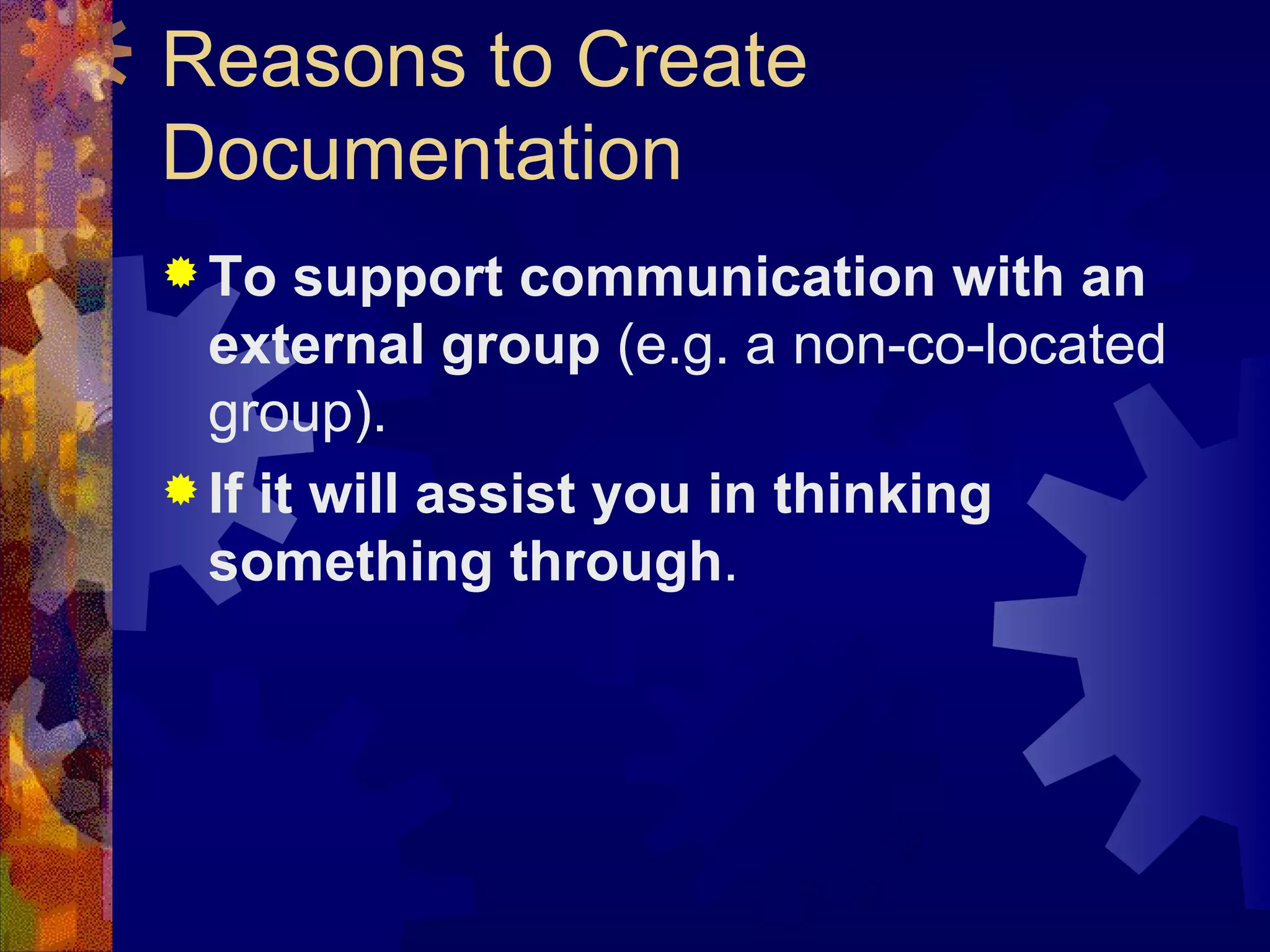 Reasons to Create Documentation

To support communication with an external group (e.g. a non-co-located group).

If it will assist you in thinking something through.